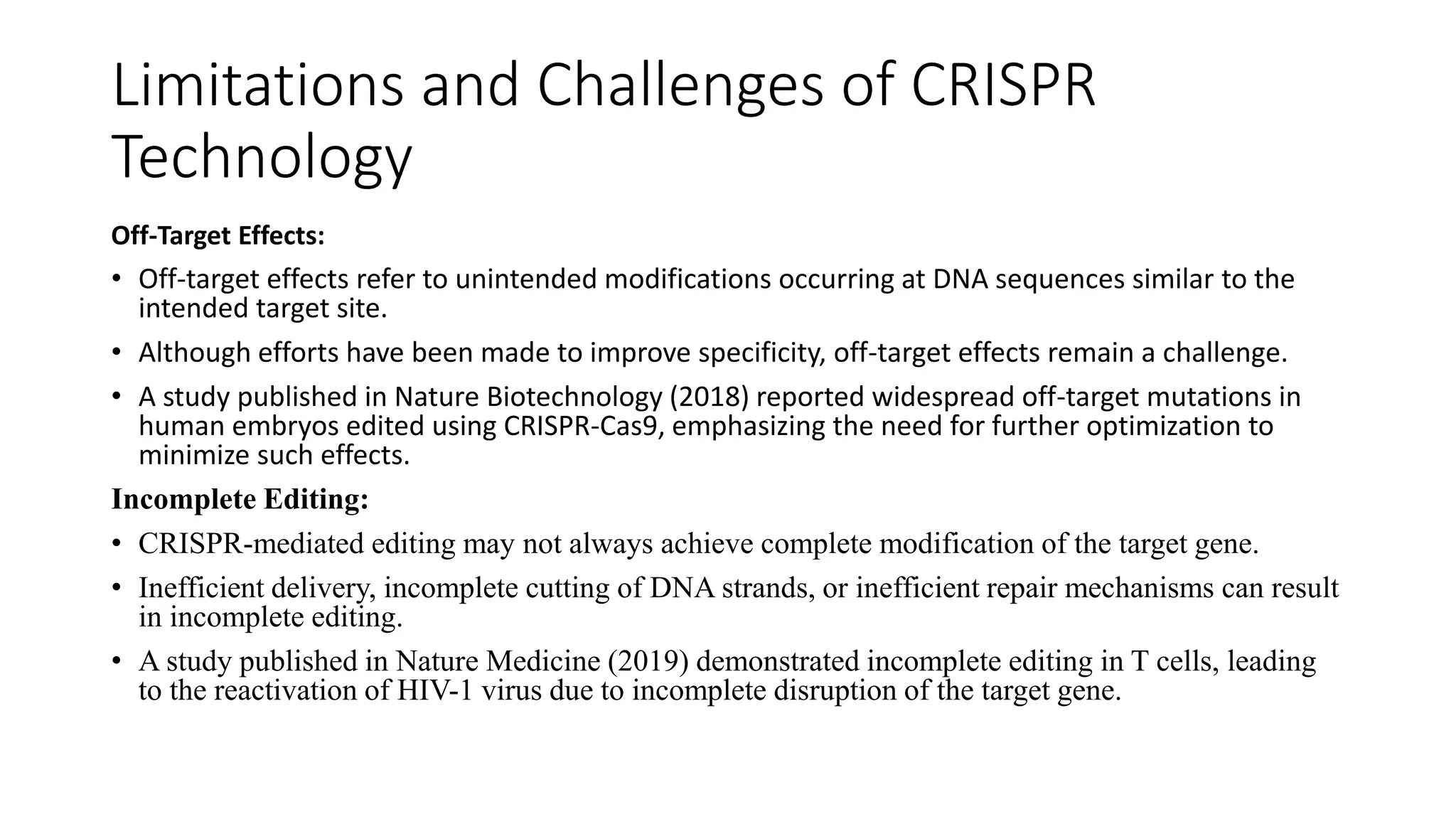 Limitations and Challenges of CRISPR Technology

Off-Target Effects:

• Off-target effects refer to unintended modifications occurring at DNA sequences similar to the intended target site.

• Although efforts have been made to improve specificity, off-target effects remain a challenge.

• A study published in Nature Biotechnology (2018) reported widespread off-target mutations in human embryos edited using CRISPR-Cas9, emphasizing the need for further optimization to minimize such effects.

Incomplete Editing:

• CRISPR-mediated editing may not always achieve complete modification of the target gene.

• Inefficient delivery, incomplete cutting of DNA strands, or inefficient repair mechanisms can result in incomplete editing.

• A study published in Nature Medicine (2019) demonstrated incomplete editing in T cells, leading to the reactivation of HIV-1 virus due to incomplete disruption of the target gene.